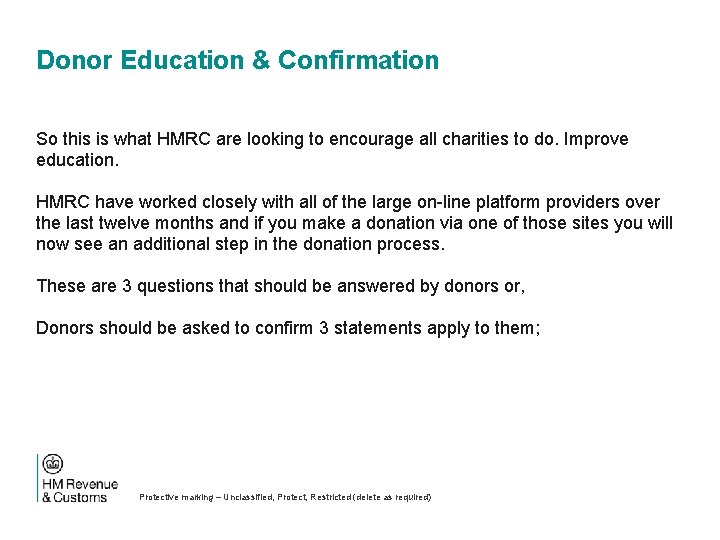 Donor Education & Confirmation

So this is what HMRC are looking to encourage all charities to do. Improve education.

HMRC have worked closely with all of the large on-line platform providers over the last twelve months and if you make a donation via one of those sites you will now see an additional step in the donation process.

These are 3 questions that should be answered by donors or,

Donors should be asked to confirm 3 statements apply to them;

HM Revenue & Customs

Protective marking – Unclassified, Protect, Restricted (delete as required)